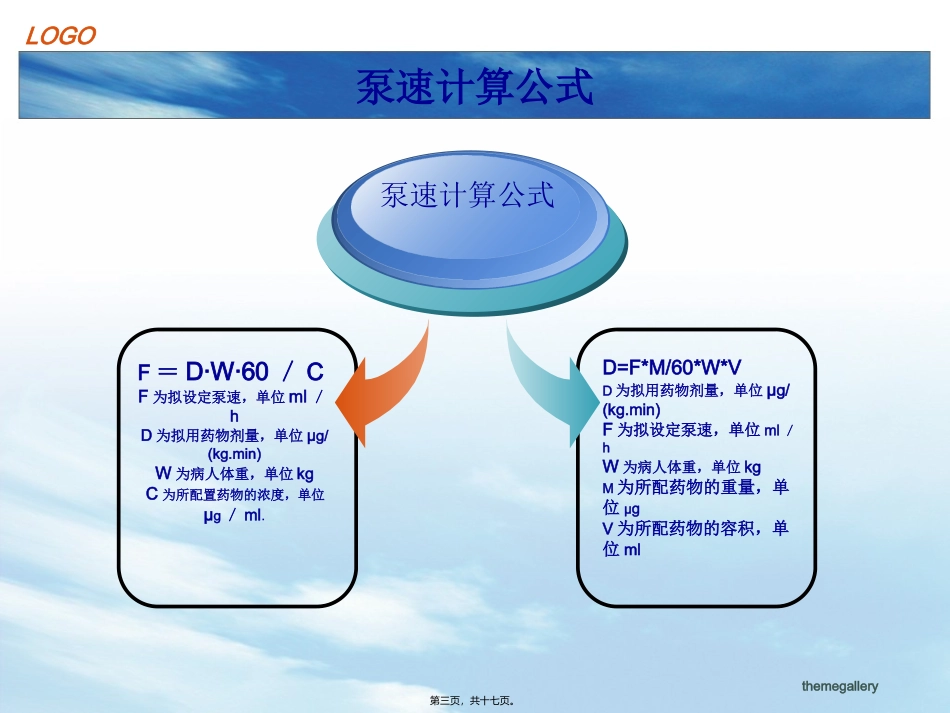 LOGO

泵速计算公式

泵速计算公式

F ＝ D·W·60 ／ C
F 为拟设定泵速，单位 ml ／ h
D 为拟用药物剂量，单位 μg/(kg.min)
W 为病人体重，单位 kg
C 为所配置药物的浓度，单位 μg ／ ml.

D=F*M/60*W*V
D 为拟用药物剂量，单位 μg/(kg.min)
F 为拟设定泵速，单位 ml ／ h
W 为病人体重，单位 kg
M 为所配药物的重量，单位 μg
V 为所配药物的容积，单位 ml

themegallery

第三页，共十七页。